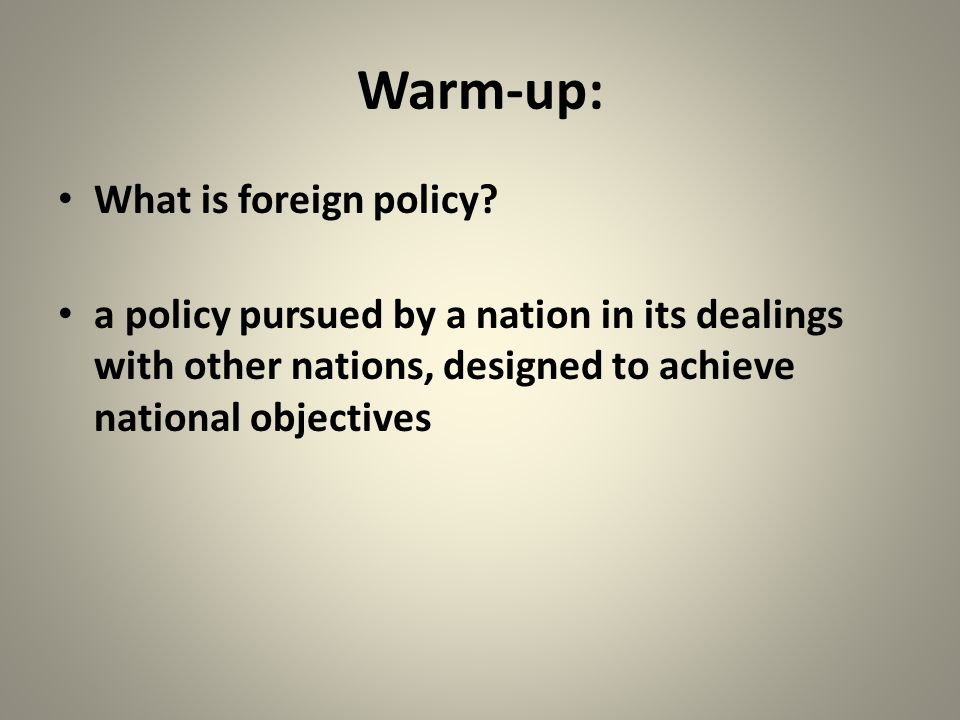 Warm-up:

• What is foreign policy?

• a policy pursued by a nation in its dealings with other nations, designed to achieve national objectives